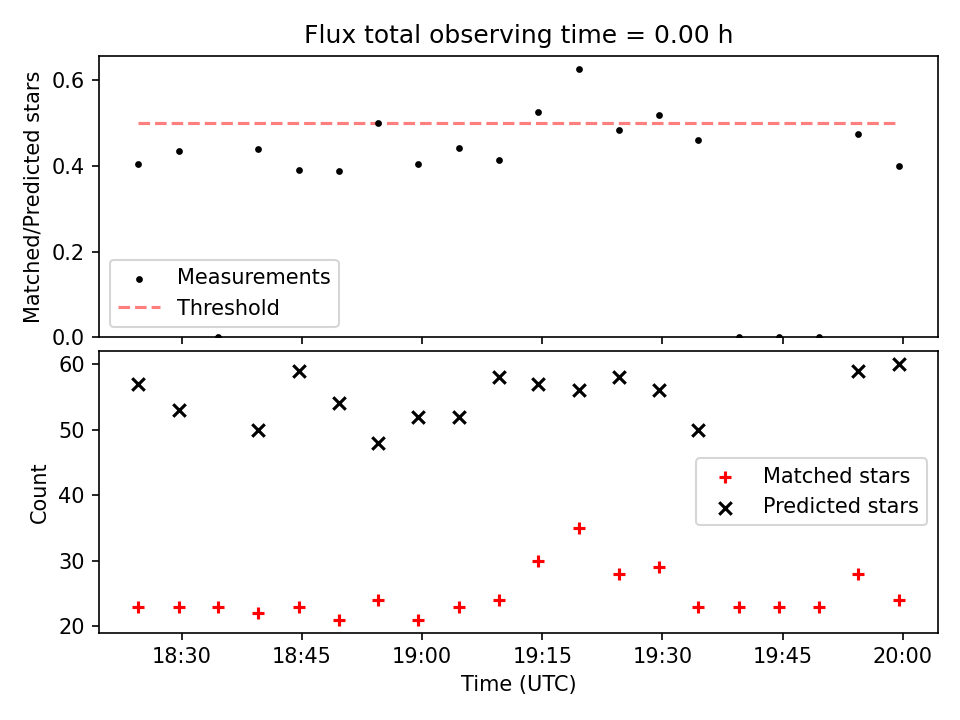 Flux total observing time = 0.00 h

Matched/Predicted stars

0.6
0.4
0.2
0.0

Measurements
Threshold

Count

60
50
40
30
20

Matched stars
Predicted stars

18:30
18:45
19:00
19:15
19:30
19:45
20:00

Time (UTC)